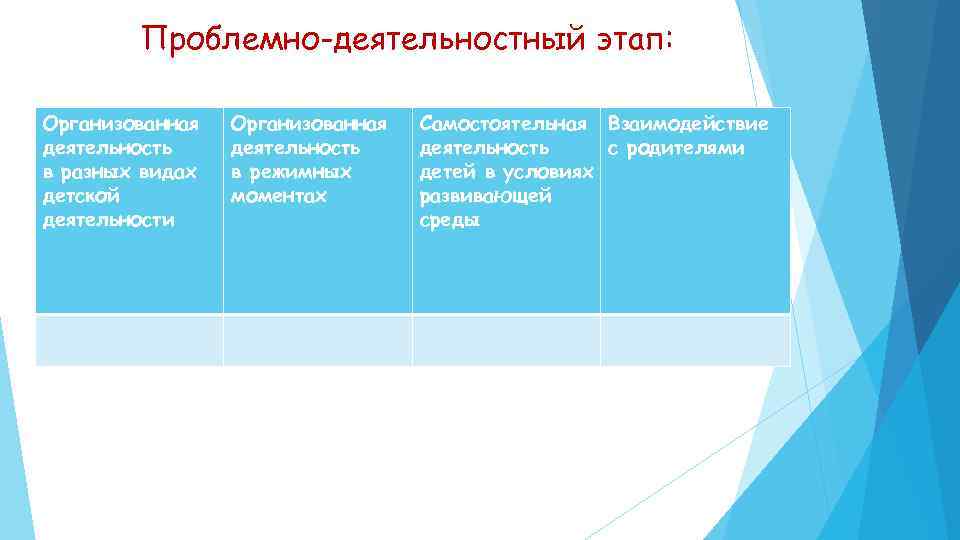 Проблемно-деятельностный этап:

| Организованная деятельность в разных видах детской деятельности | Организованная деятельность в режимных моментах | Самостоятельная деятельность детей в условиях развивающей среды | Взаимодействие с родителями |
|---|---|---|---|
| | | | |